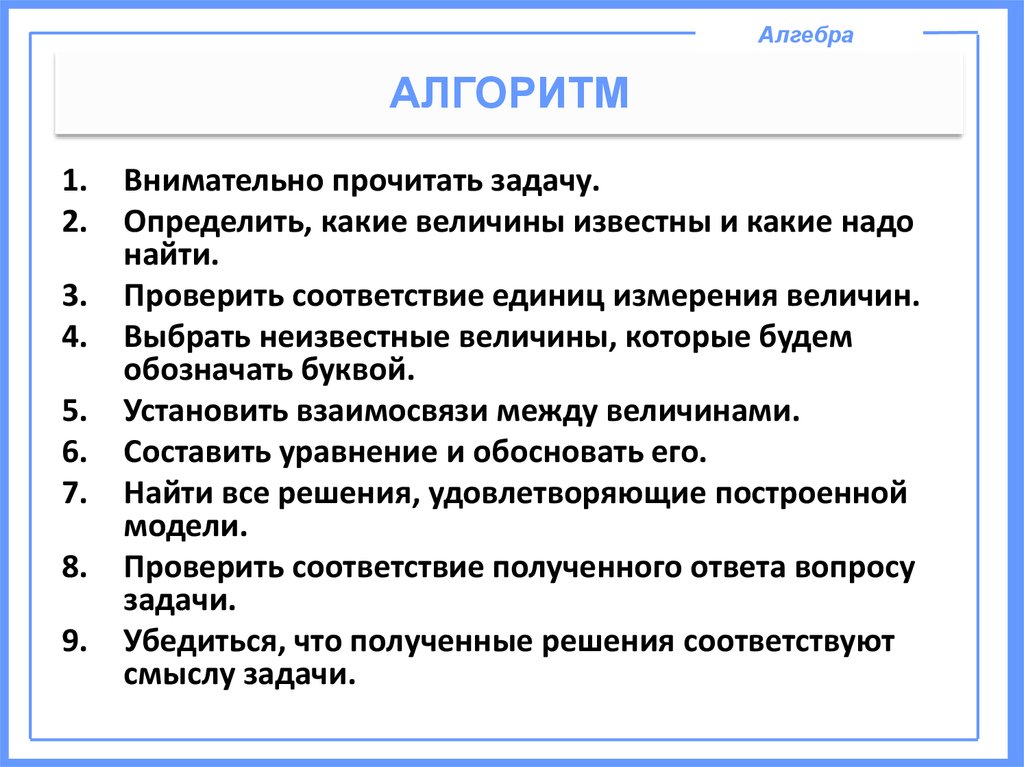 Алгебра

АЛГОРИТМ

1. Внимательно прочитать задачу.
2. Определить, какие величины известны и какие надо найти.
3. Проверить соответствие единиц измерения величин.
4. Выбрать неизвестные величины, которые будем обозначать буквой.
5. Установить взаимосвязи между величинами.
6. Составить уравнение и обосновать его.
7. Найти все решения, удовлетворяющие построенной модели.
8. Проверить соответствие полученного ответа вопросу задачи.
9. Убедиться, что полученные решения соответствуют смыслу задачи.